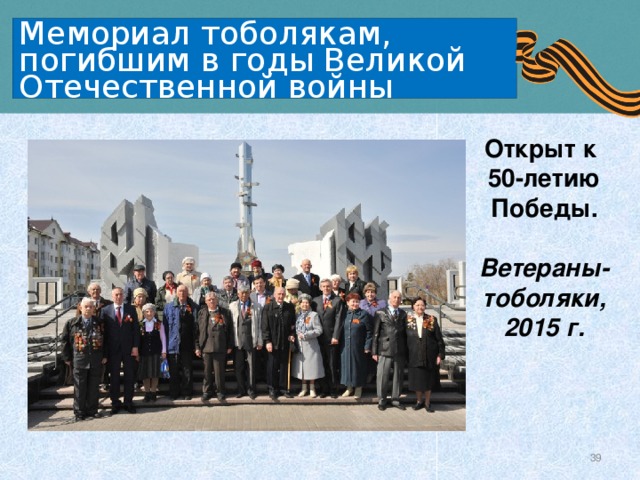 Мемориал тоболякам, погибшим в годы Великой Отечественной войны

Открыт к 50-летию Победы.

Ветераны-тоболяки, 2015 г.

39